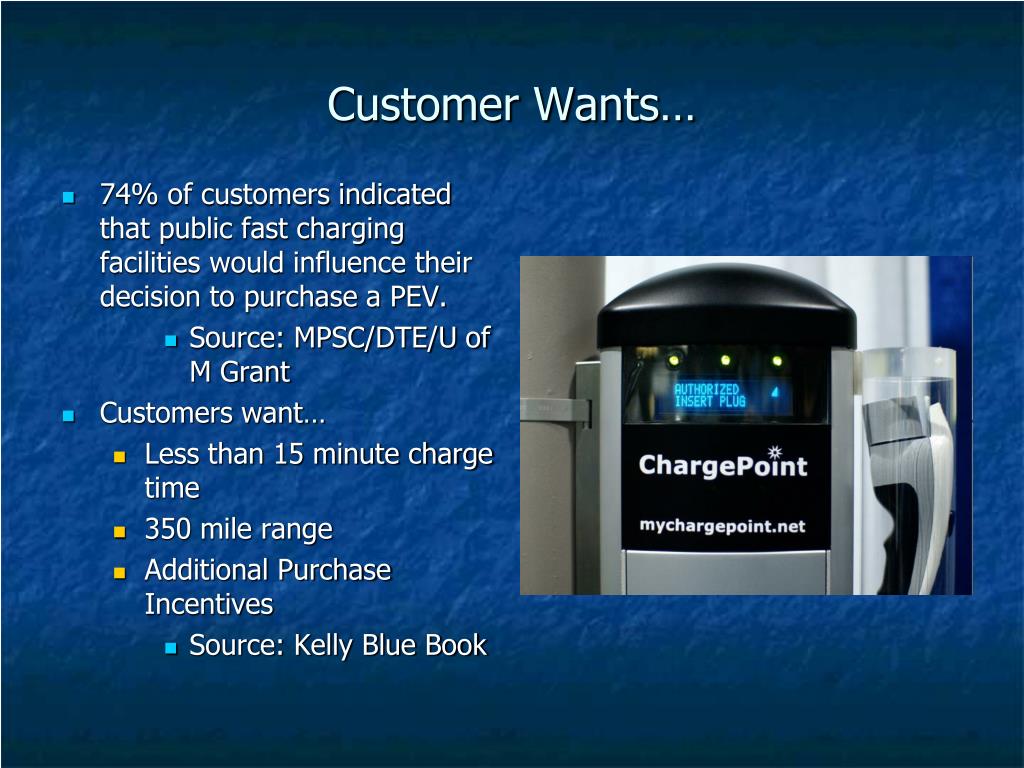 Customer Wants…

74% of customers indicated that public fast charging facilities would influence their decision to purchase a PEV.

Source: MPSC/DTE/U of M Grant

Customers want…

Less than 15 minute charge time

350 mile range

Additional Purchase Incentives

Source: Kelly Blue Book

AUTHORIZED
INSERT PLUG

ChargePoint

mychargepoint.net